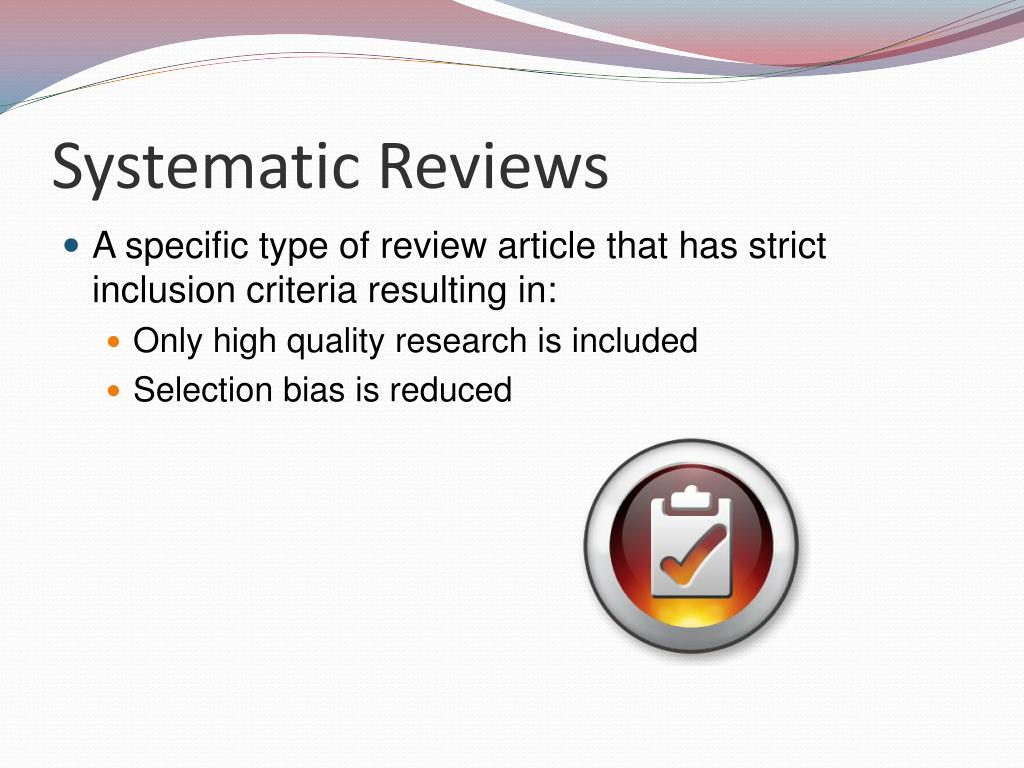 Systematic Reviews

A specific type of review article that has strict inclusion criteria resulting in:

Only high quality research is included

Selection bias is reduced